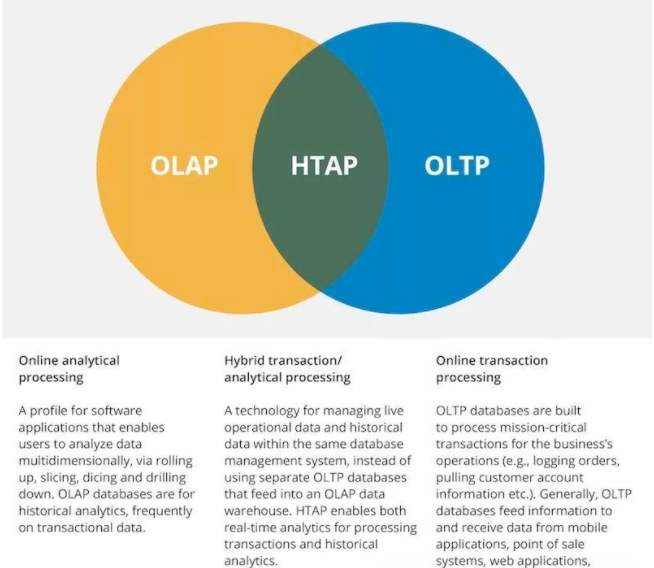 OLAP

HTAP

OLTP

Online analytical processing

A profile for software applications that enables users to analyze data multidimensionally, via rolling up, slicing, dicing and drilling down. OLAP databases are for historical analytics, frequently on transactional data.

Hybrid transaction/ analytical processing

A technology for managing live operational data and historical data within the same database management system, instead of using separate OLTP databases that feed into an OLAP data warehouse. HTAP enables both real-time analytics for processing transactions and historical analytics.

Online transaction processing

OLTP databases are built to process mission-critical transactions for the business's operations (e.g., logging orders, pulling customer account information etc.). Generally, OLTP databases feed information to and receive data from mobile applications, point of sale systems, web applications,